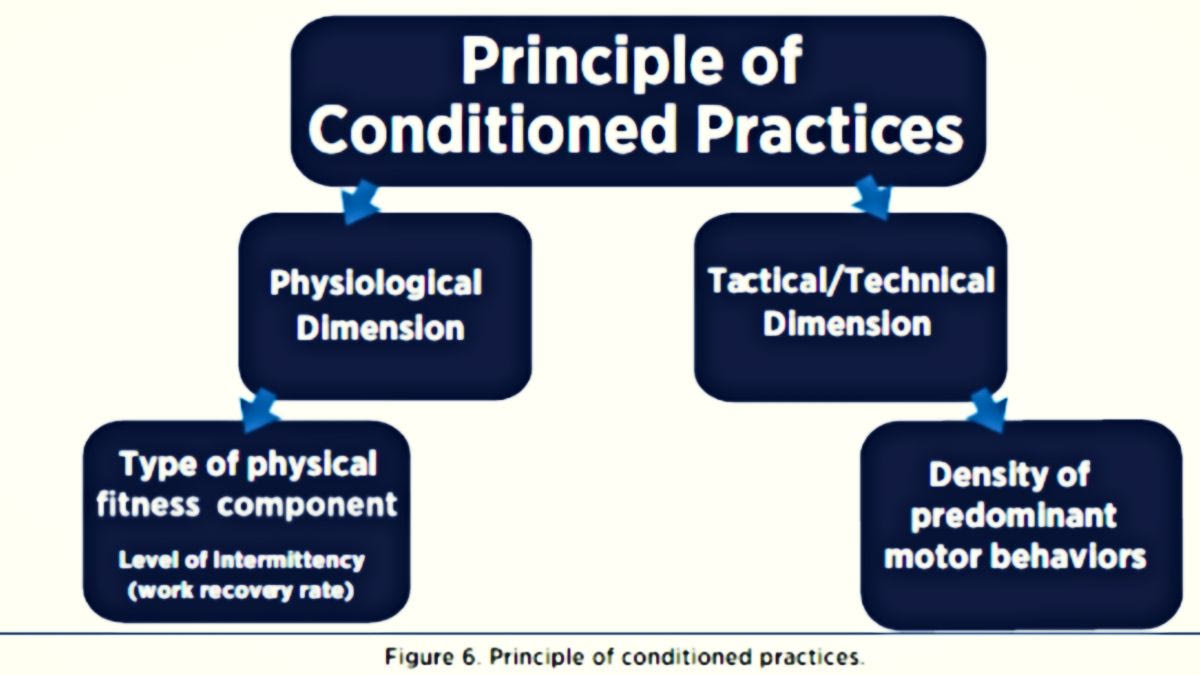 Principle of Conditioned Practices

Physiological Dimension

Tactical/Technical Dimension

Type of physical fitness component

Level of intermittency (work recovery rate)

Density of predominant motor behaviors

Figure 6. Principle of conditioned practices.